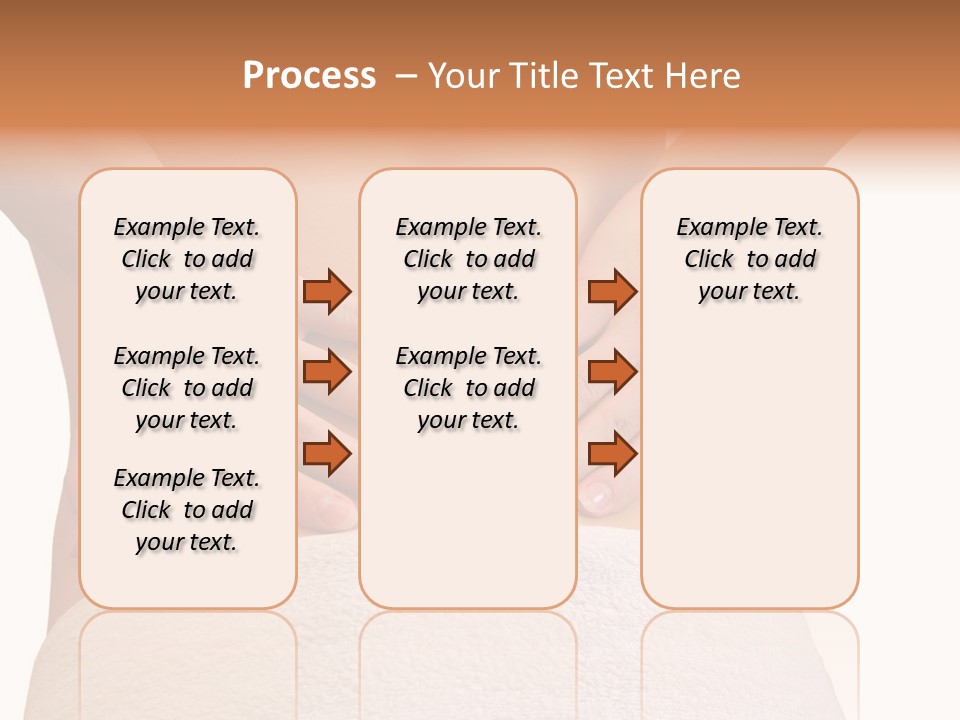 Process – Your Title Text Here

Example Text. Click to add your text.

Example Text. Click to add your text.

Example Text. Click to add your text.

Example Text. Click to add your text.

Example Text. Click to add your text.

Example Text. Click to add your text.